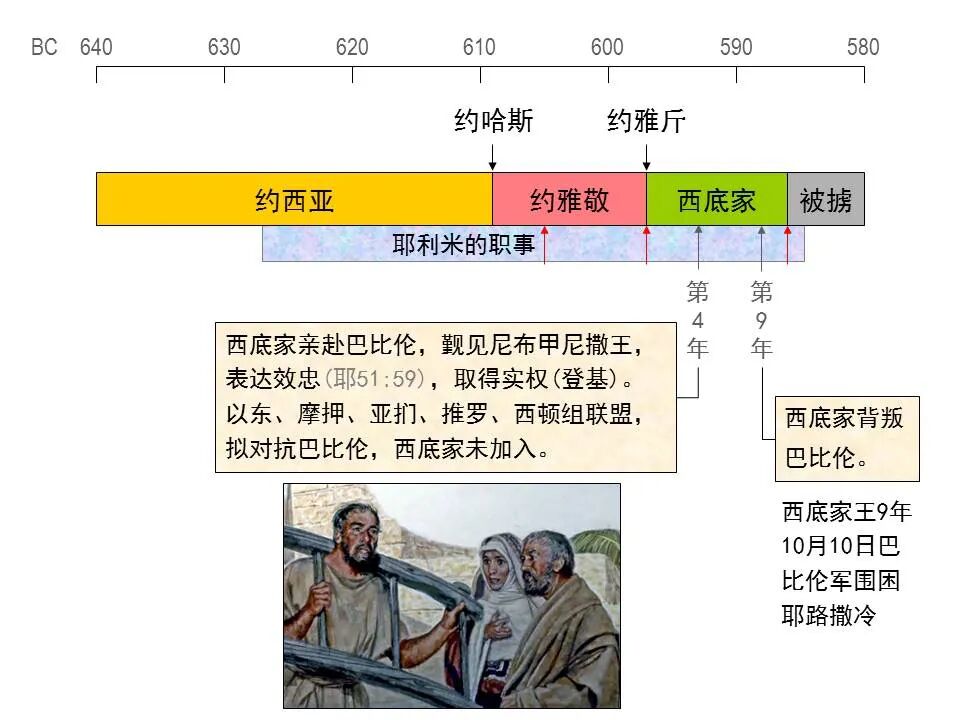 BC 640 630 620 610 600 590 580

约哈斯 约雅斤

约西亚 约雅敬 西底家 被掳

耶利米的职事

第4年

第9年

西底家亲赴巴比伦，觐见尼布甲尼撒王，表达效忠(耶51:59)，取得实权(登基)。以东、摩押、亚扪、推罗、西顿组联盟，拟对抗巴比伦，西底家未加入。

西底家背叛巴比伦。

西底家王9年10月10日巴比伦军围困耶路撒冷